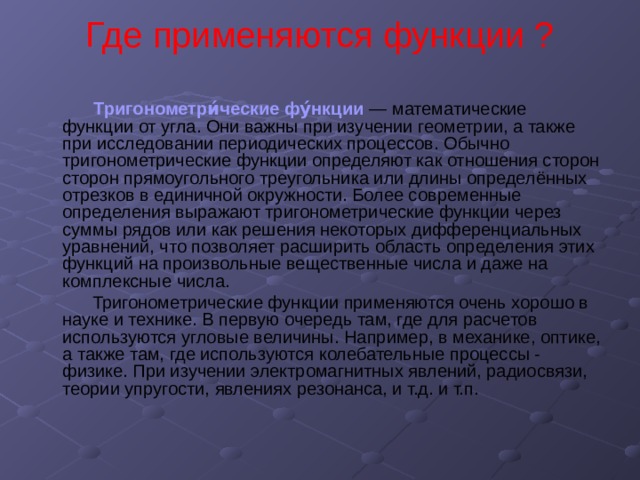 Где применяются функции ?

Тригонометри́ческие фу́нкции — математические функции от угла. Они важны при изучении геометрии, а также при исследовании периодических процессов. Обычно тригонометрические функции определяют как отношения сторон сторон прямоугольного треугольника или длины определённых отрезков в единичной окружности. Более современные определения выражают тригонометрические функции через суммы рядов или как решения некоторых дифференциальных уравнений, что позволяет расширить область определения этих функций на произвольные вещественные числа и даже на комплексные числа.

Тригонометрические функции применяются очень хорошо в науке и технике. В первую очередь там, где для расчетов используются угловые величины. Например, в механике, оптике, а также там, где используются колебательные процессы - физике. При изучении электромагнитных явлений, радиосвязи, теории упругости, явлениях резонанса, и т.д. и т.п.